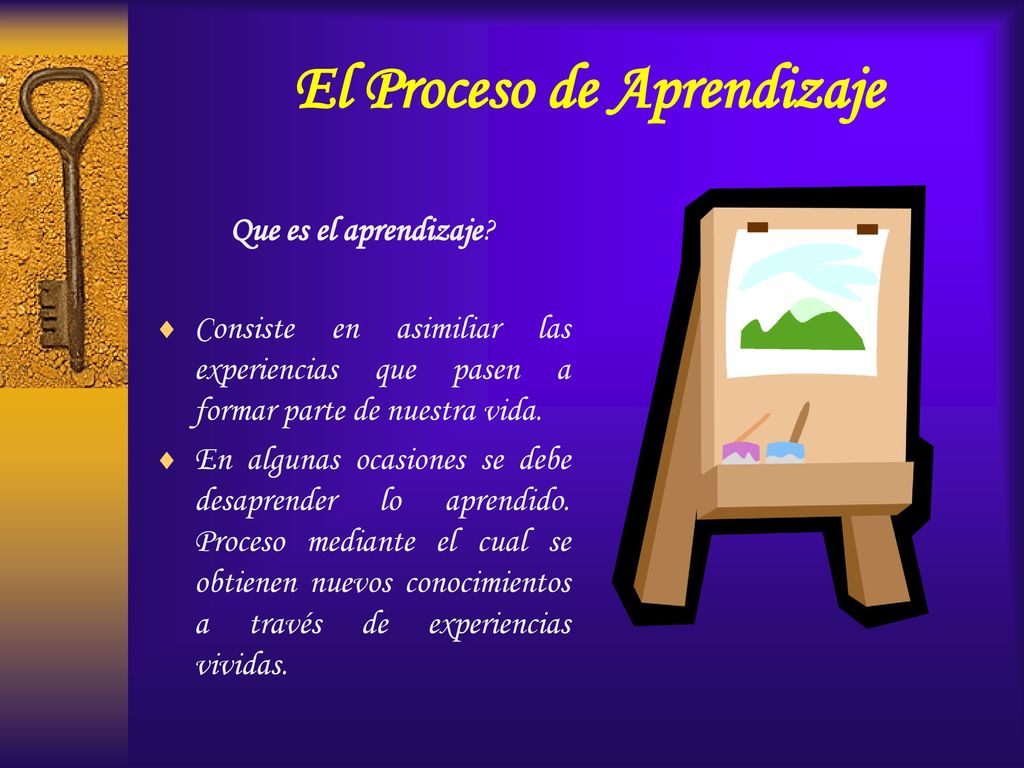 El Proceso de Aprendizaje

Que es el aprendizaje?

♦ Consiste en asimiliar las experiencias que pasen a formar parte de nuestra vida.

♦ En algunas ocasiones se debe desaprender lo aprendido. Proceso mediante el cual se obtienen nuevos conocimientos a través de experiencias vividas.